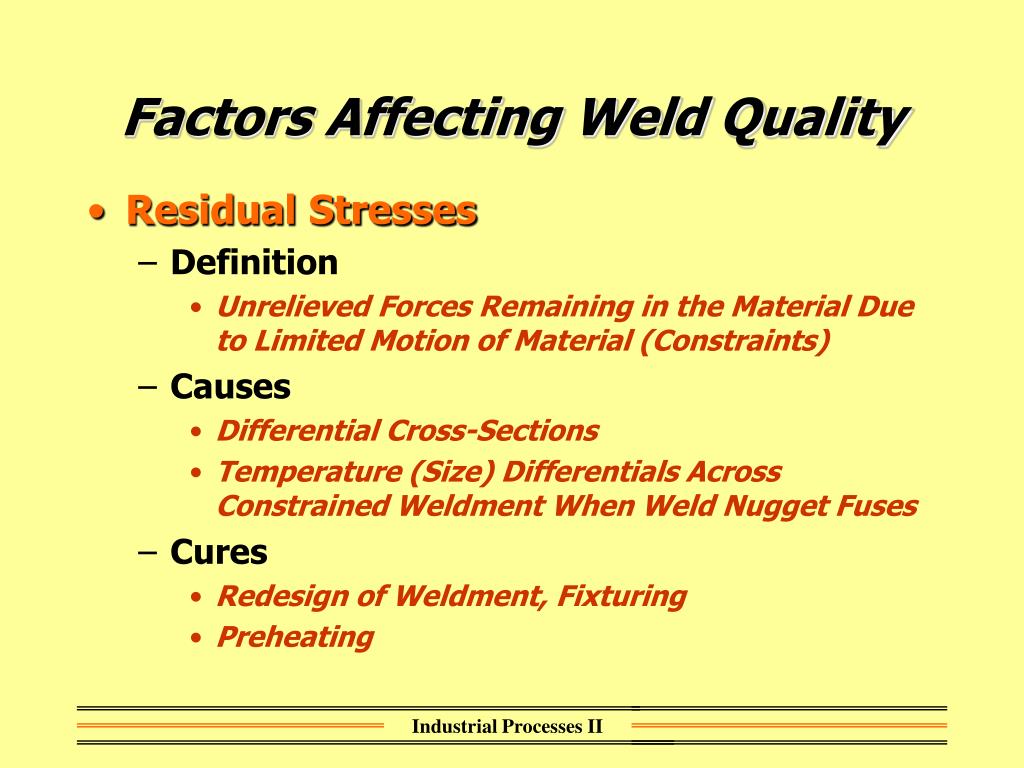 Factors Affecting Weld Quality

• Residual Stresses
 – Definition
  • Unrelieved Forces Remaining in the Material Due to Limited Motion of Material (Constraints)
 – Causes
  • Differential Cross-Sections
  • Temperature (Size) Differentials Across Constrained Weldment When Weld Nugget Fuses
 – Cures
  • Redesign of Weldment, Fixturing
  • Preheating

Industrial Processes II